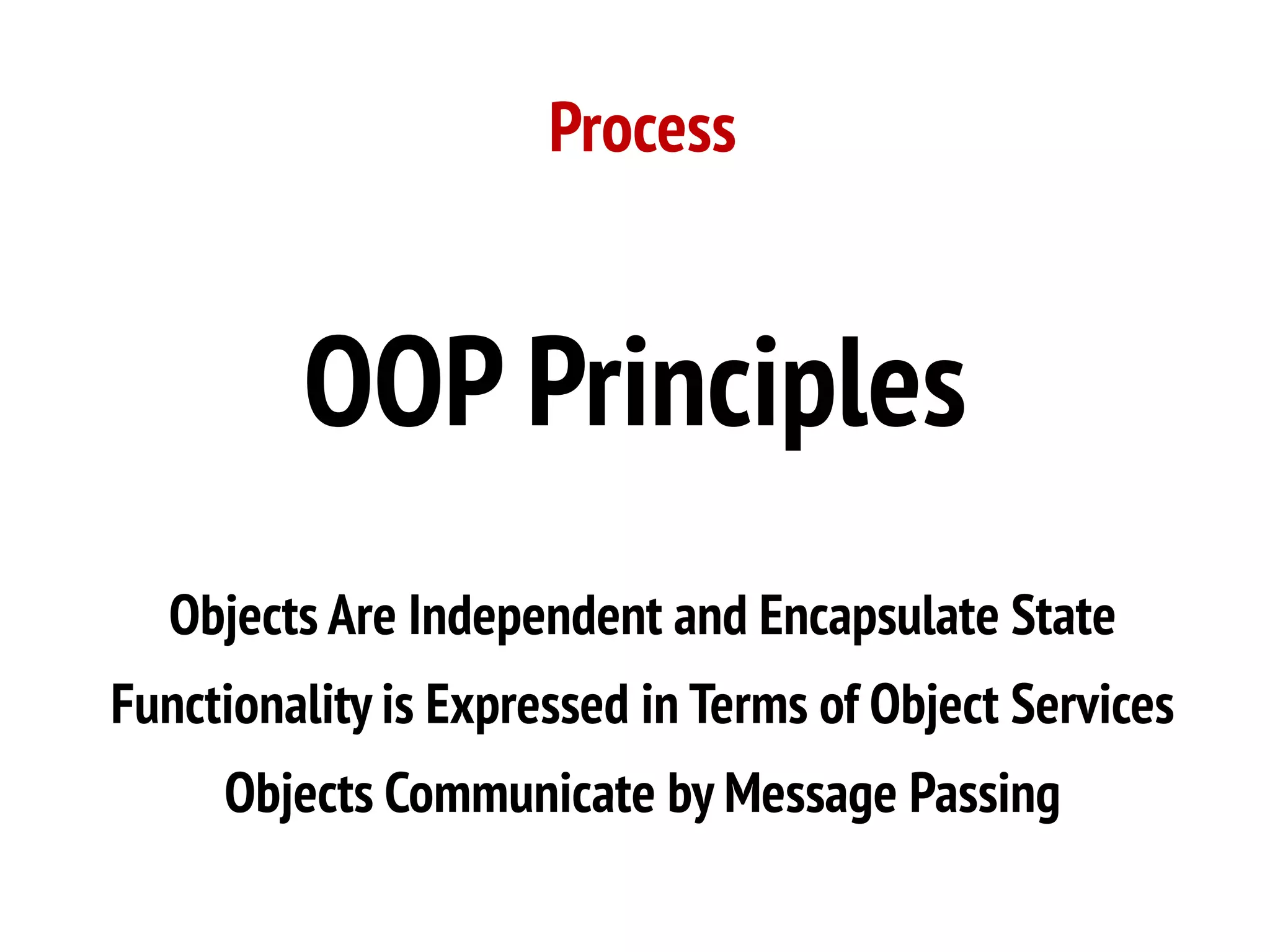 Process

OOP Principles

Objects Are Independent and Encapsulate State

Functionality is Expressed in Terms of Object Services

Objects Communicate by Message Passing